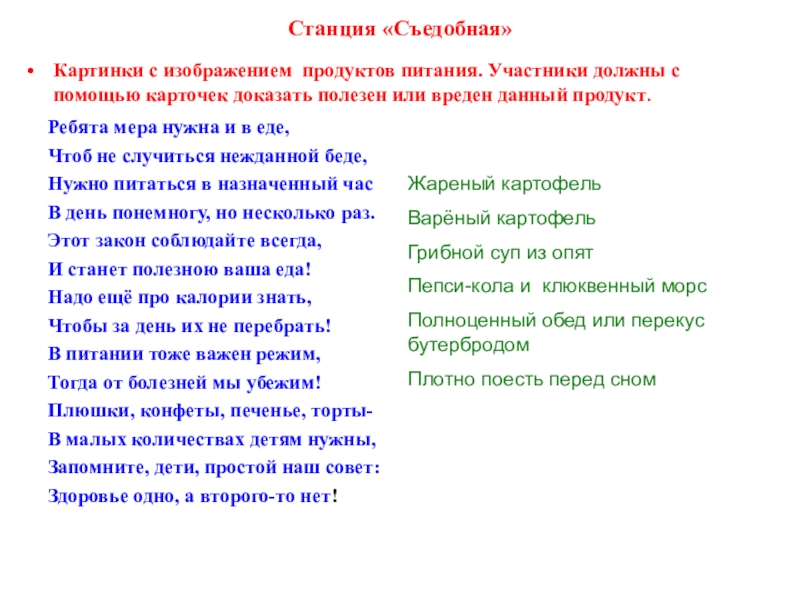 Станция «Съедобная»

• Картинки с изображением продуктов питания. Участники должны с помощью карточек доказать полезен или вреден данный продукт.

Ребята мера нужна и в еде,
Чтоб не случиться нежданной беде,
Нужно питаться в назначенный час
В день понемногу, но несколько раз.
Этот закон соблюдайте всегда,
И станет полезною ваша еда!
Надо ещё про калории знать,
Чтобы за день их не перебрать!
В питании тоже важен режим,
Тогда от болезней мы убежим!
Плюшки, конфеты, печенье, торты-
В малых количествах детям нужны,
Запомните, дети, простой наш совет:
Здоровье одно, а второго-то нет!

Жареный картофель

Варёный картофель

Грибной суп из опят

Пепси-кола и клюквенный морс

Полноценный обед или перекус бутербродом

Плотно поесть перед сном